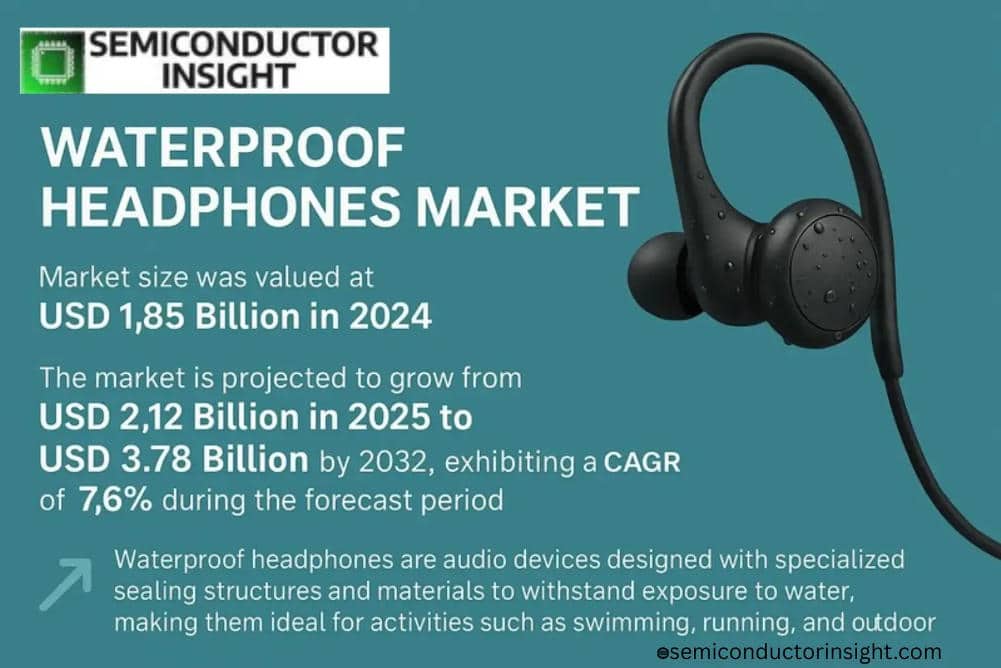 SEMICONDUCTOR INSIGHT

WATERPROOF HEADPHONES MARKET

Market size was valued at
USD 1,85 Billion in 2024

The market is projected to grow from
USD 2,12 Billion in 2025 to
USD 3.78 Billion by 2032, exhibiting a CAGR of 7,6% during the forecast period

Waterproof headphones are audio devices designed with specialized sealing structures and materials to withstand exposure to water, making them ideal for activities such as swimming, running, and outdoor

©semiconductorinsight.com